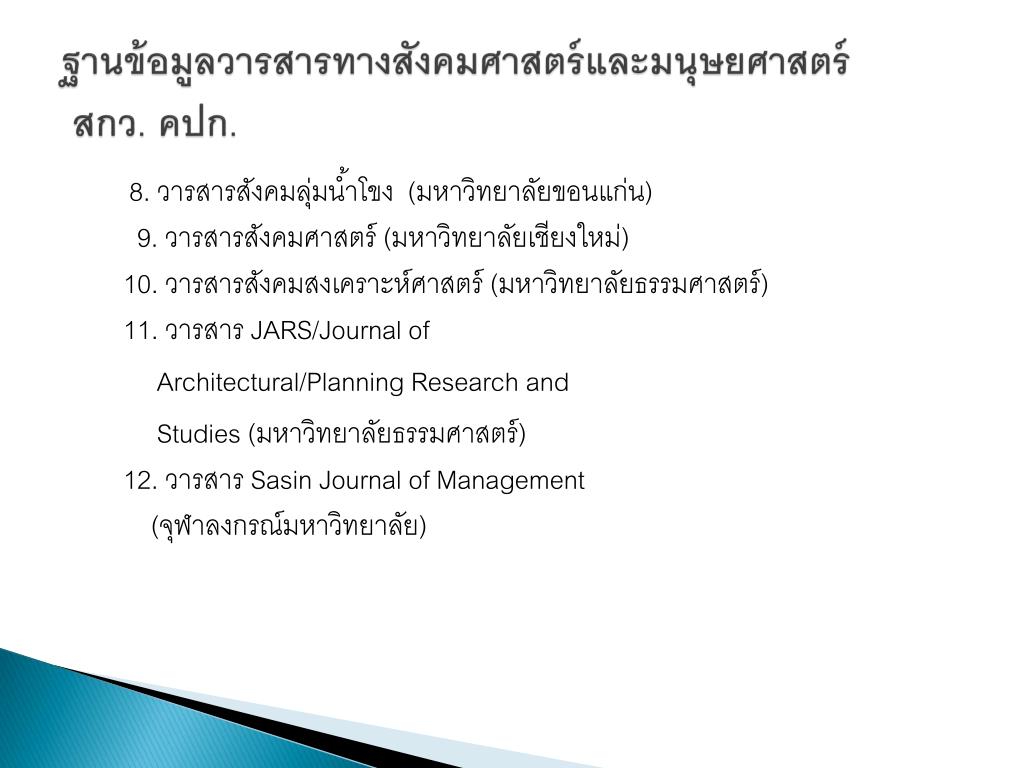 ฐานข้อมูลวารสารทางสังคมศาสตร์และมนุษยศาสตร์ สกว. คปก.

8. วารสารสังคมลุ่มน้ำโขง (มหาวิทยาลัยขอนแก่น)

9. วารสารสังคมศาสตร์ (มหาวิทยาลัยเชียงใหม่)

10. วารสารสังคมสงเคราะห์ศาสตร์ (มหาวิทยาลัยธรรมศาสตร์)

11. วารสาร JARS/Journal of Architectural/Planning Research and Studies (มหาวิทยาลัยธรรมศาสตร์)

12. วารสาร Sasin Journal of Management (จุฬาลงกรณ์มหาวิทยาลัย)